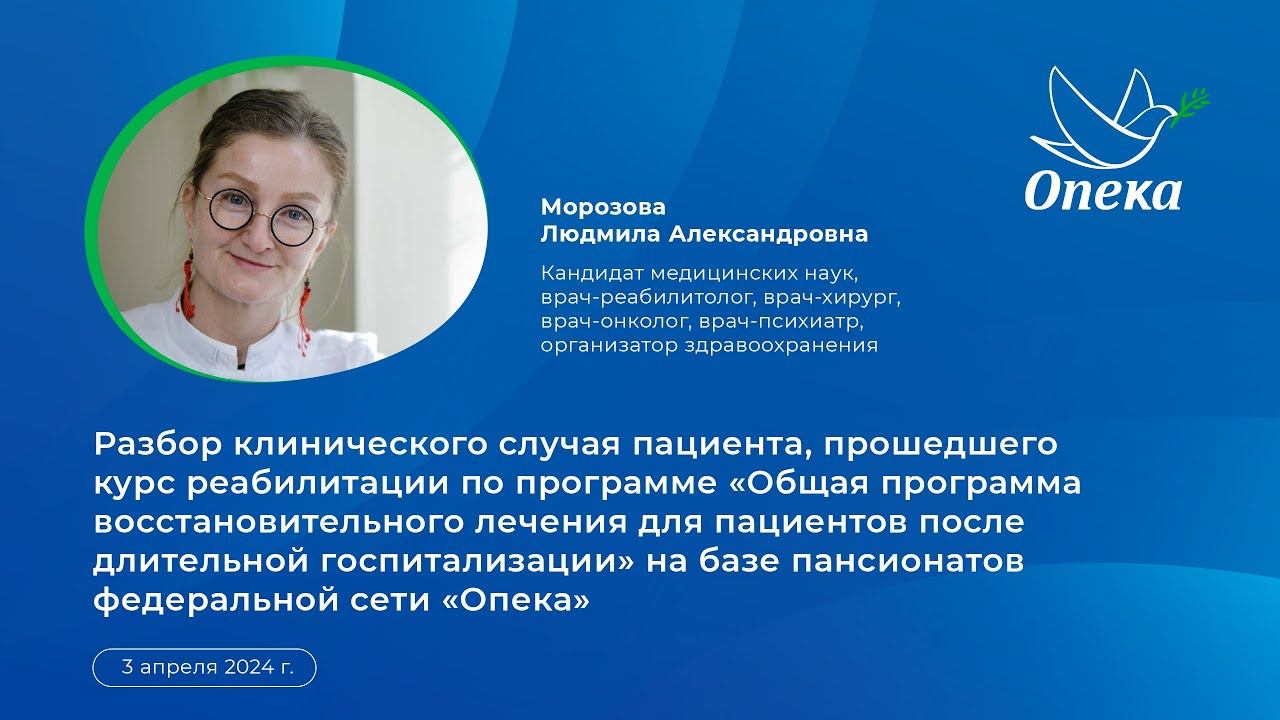 Опека

Морозова
Людмила Александровна

Кандидат медицинских наук, врач-реабилитолог, врач-хирург, врач-онколог, врач-психиатр, организатор здравоохранения

Разбор клинического случая пациента, прошедшего курс реабилитации по программе «Общая программа восстановительного лечения для пациентов после длительной госпитализации» на базе пансионатов федеральной сети «Опека»

3 апреля 2024 г.